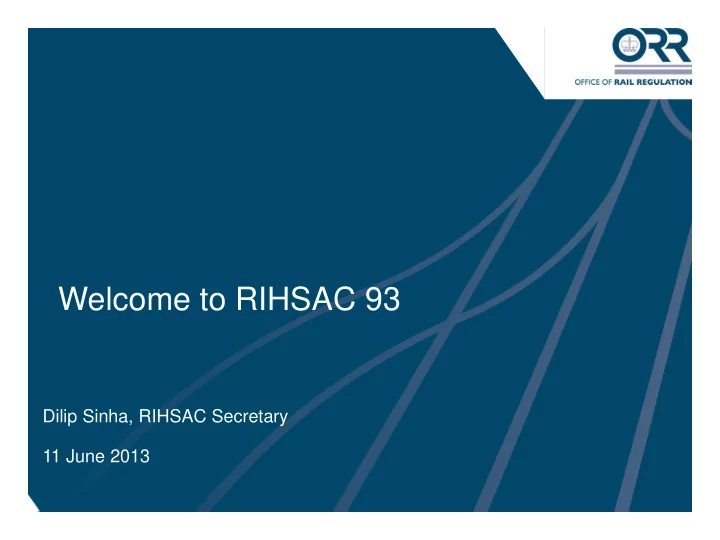 ORR
OFFICE OF RAIL REGULATION

Welcome to RIHSAC 93

Dilip Sinha, RIHSAC Secretary

11 June 2013